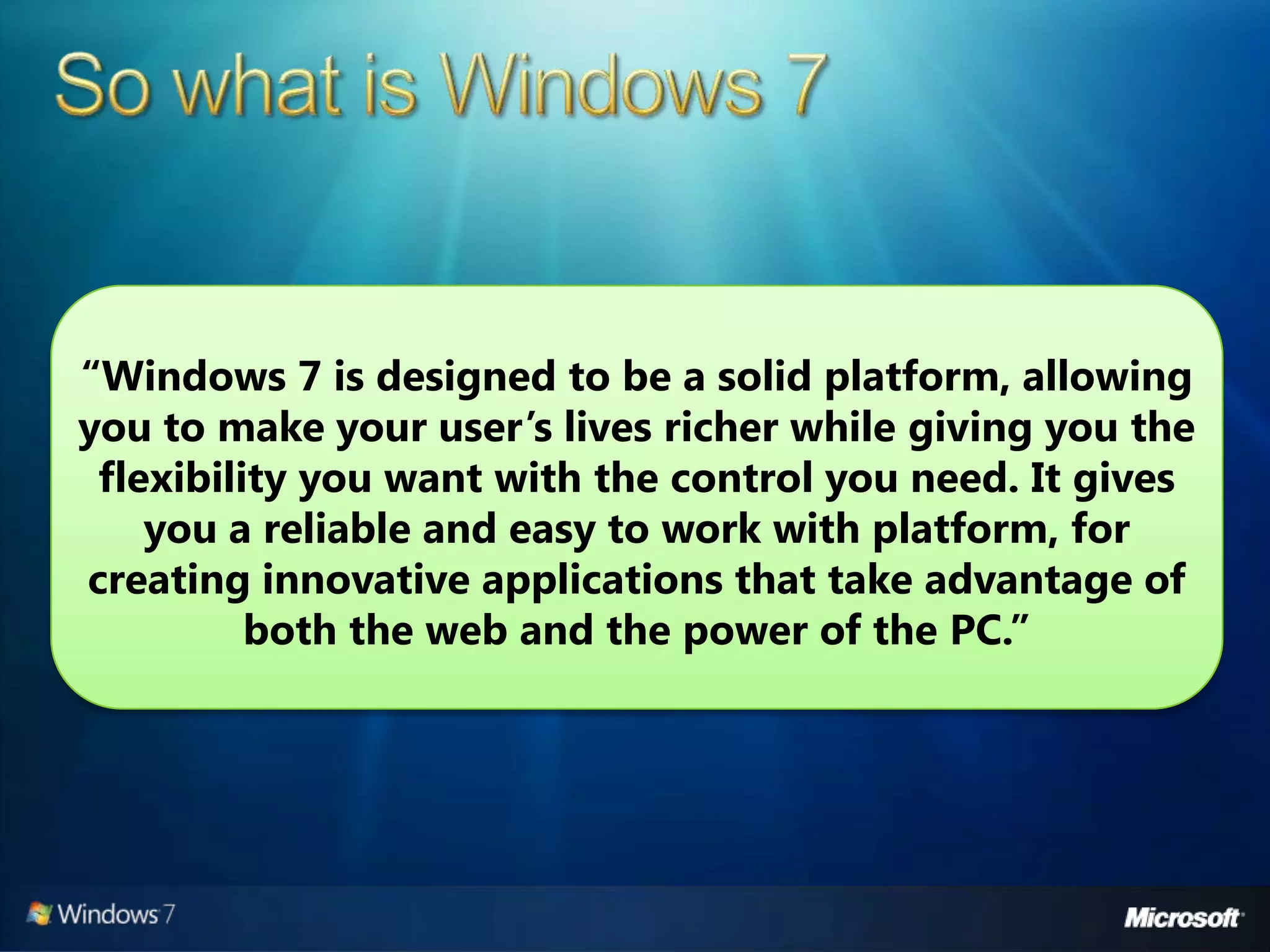 So what is Windows 7

“Windows 7 is designed to be a solid platform, allowing you to make your user’s lives richer while giving you the flexibility you want with the control you need. It gives you a reliable and easy to work with platform, for creating innovative applications that take advantage of both the web and the power of the PC.”

Windows 7

Microsoft